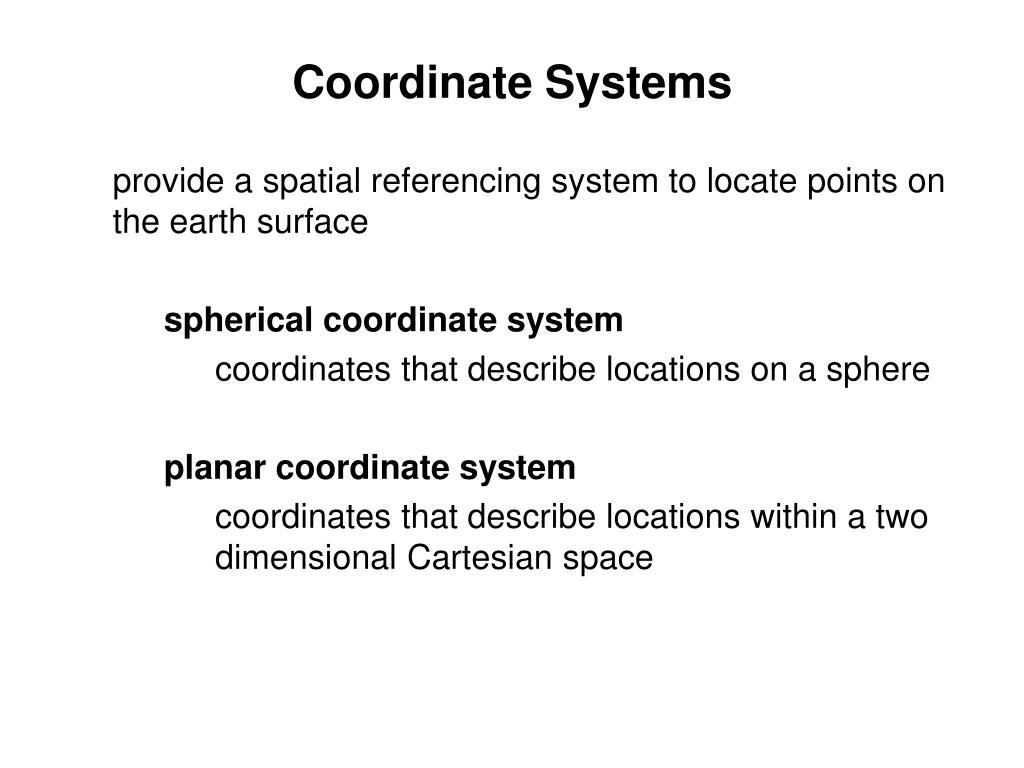 Coordinate Systems

provide a spatial referencing system to locate points on the earth surface

spherical coordinate system

coordinates that describe locations on a sphere

planar coordinate system

coordinates that describe locations within a two dimensional Cartesian space